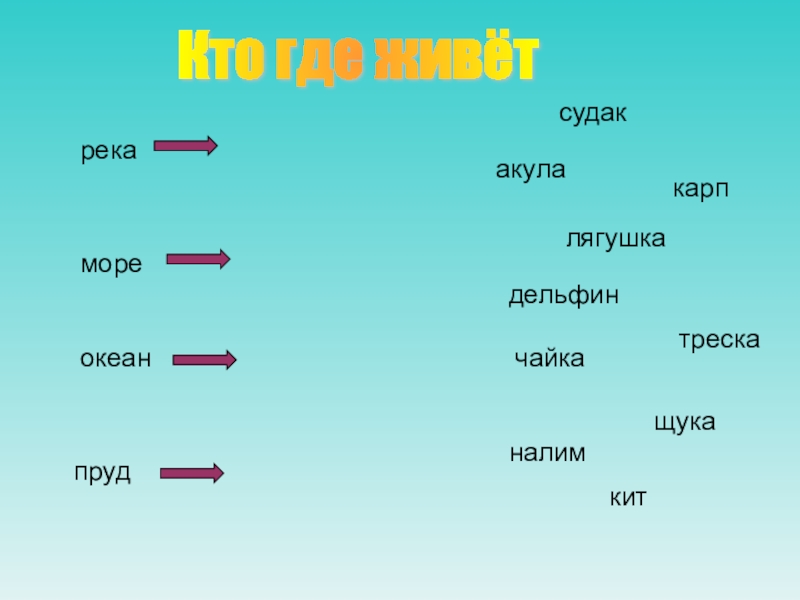 Кто где живёт

река

море

океан

пруд

судак

акула

карп

лягушка

дельфин

треска

чайка

щука

налим

кит